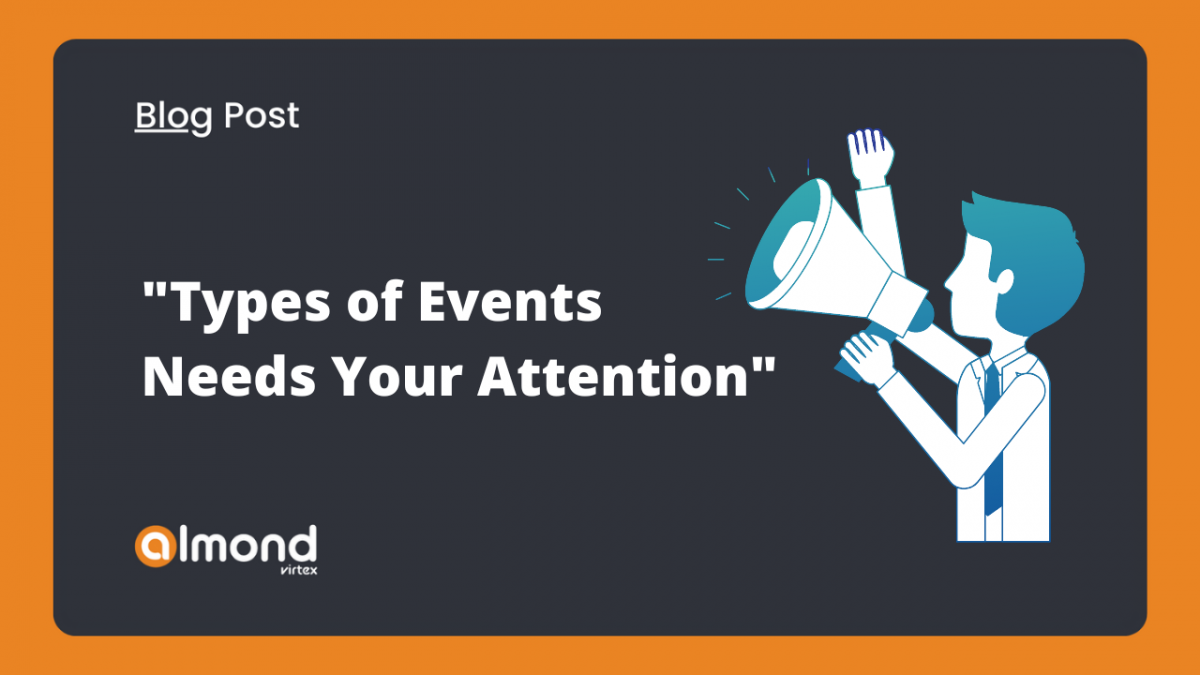 Blog Post

"Types of Events Needs Your Attention"

almond
virtex